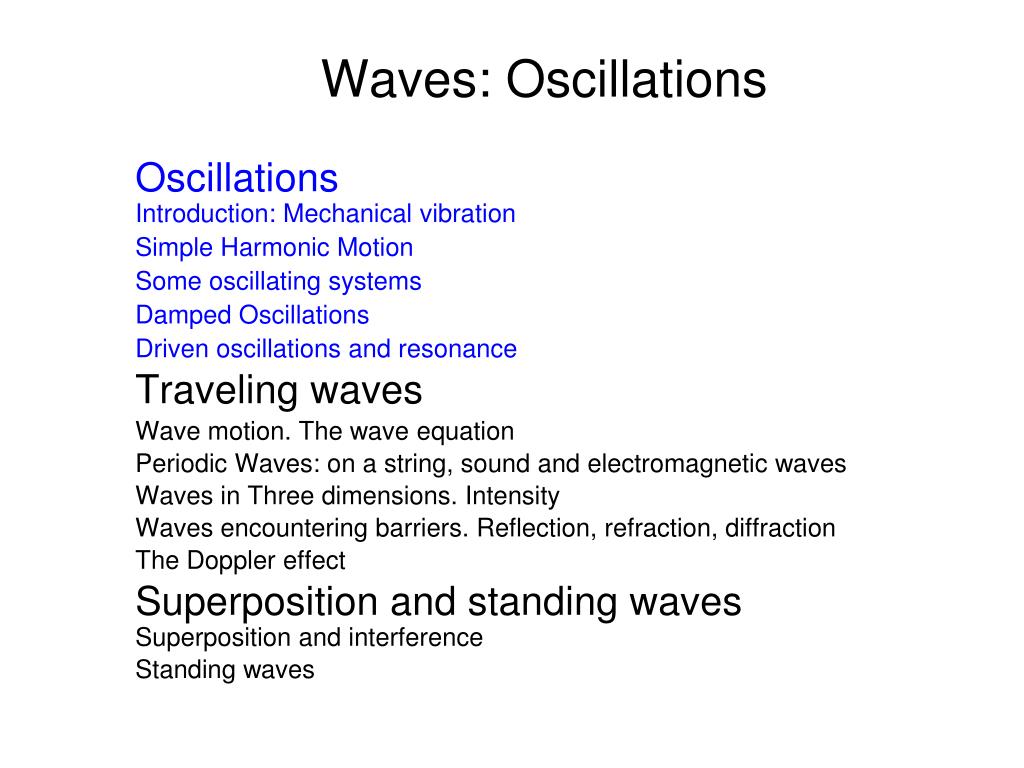 Waves: Oscillations

Oscillations
Introduction: Mechanical vibration
Simple Harmonic Motion
Some oscillating systems
Damped Oscillations
Driven oscillations and resonance

Traveling waves
Wave motion. The wave equation
Periodic Waves: on a string, sound and electromagnetic waves
Waves in Three dimensions. Intensity
Waves encountering barriers. Reflection, refraction, diffraction
The Doppler effect

Superposition and standing waves
Superposition and interference
Standing waves